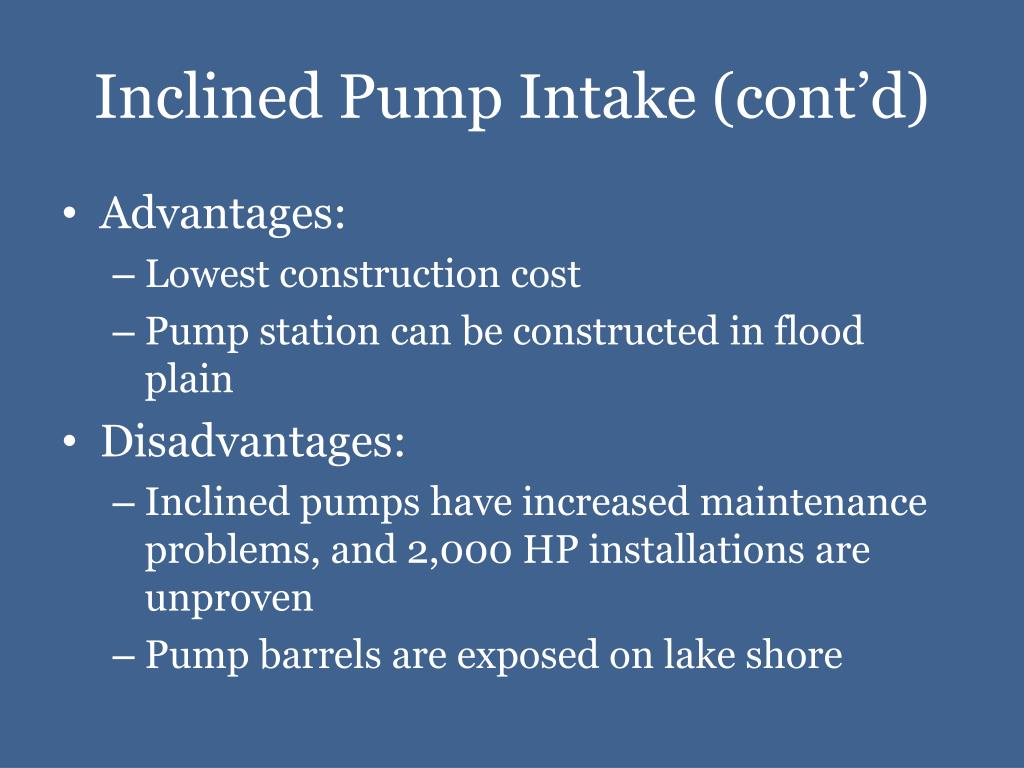 Inclined Pump Intake (cont’d)

• Advantages:
– Lowest construction cost
– Pump station can be constructed in flood plain
• Disadvantages:
– Inclined pumps have increased maintenance problems, and 2,000 HP installations are unproven
– Pump barrels are exposed on lake shore